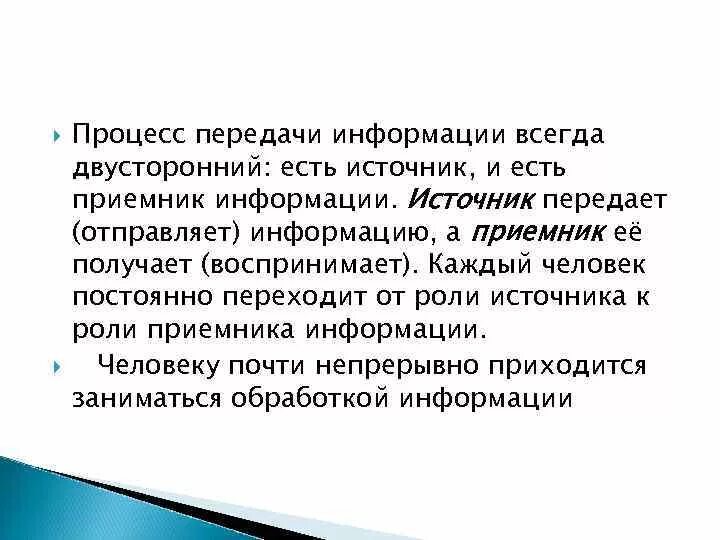 Процесс передачи информации всегда двусторонний: есть источник, и есть приемник информации. Источник передает (отправляет) информацию, а приемник её получает (воспринимает). Каждый человек постоянно переходит от роли источника к роли приемника информации.

Человеку почти непрерывно приходится заниматься обработкой информации